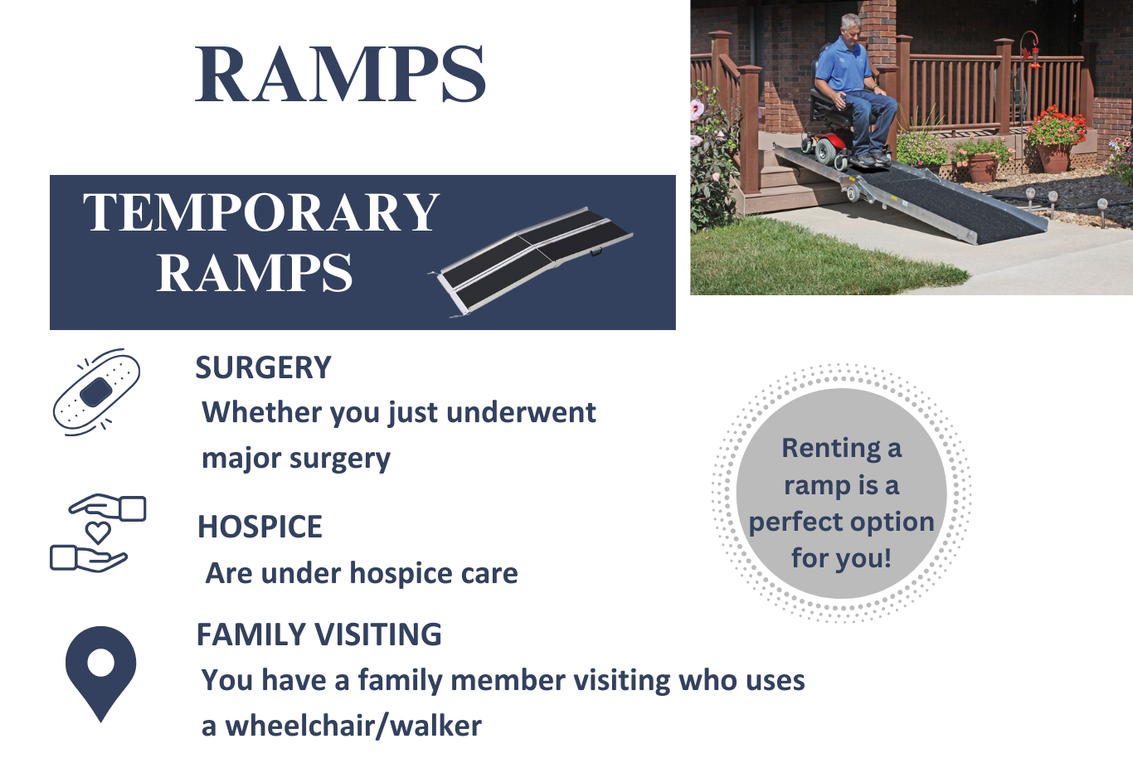 RAMPS

TEMPORARY RAMPS

SURGERY
Whether you just underwent major surgery

HOSPICE
Are under hospice care

FAMILY VISITING
You have a family member visiting who uses a wheelchair/walker

Renting a ramp is a perfect option for you!